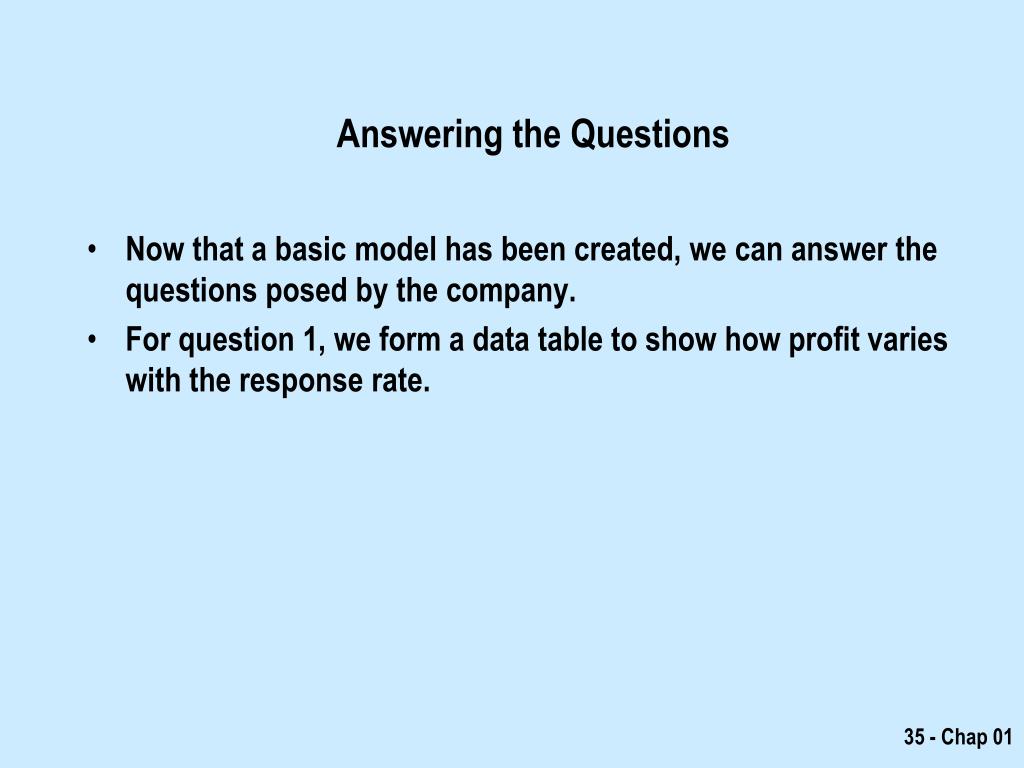 Answering the Questions

• Now that a basic model has been created, we can answer the questions posed by the company.
• For question 1, we form a data table to show how profit varies with the response rate.

35 - Chap 01